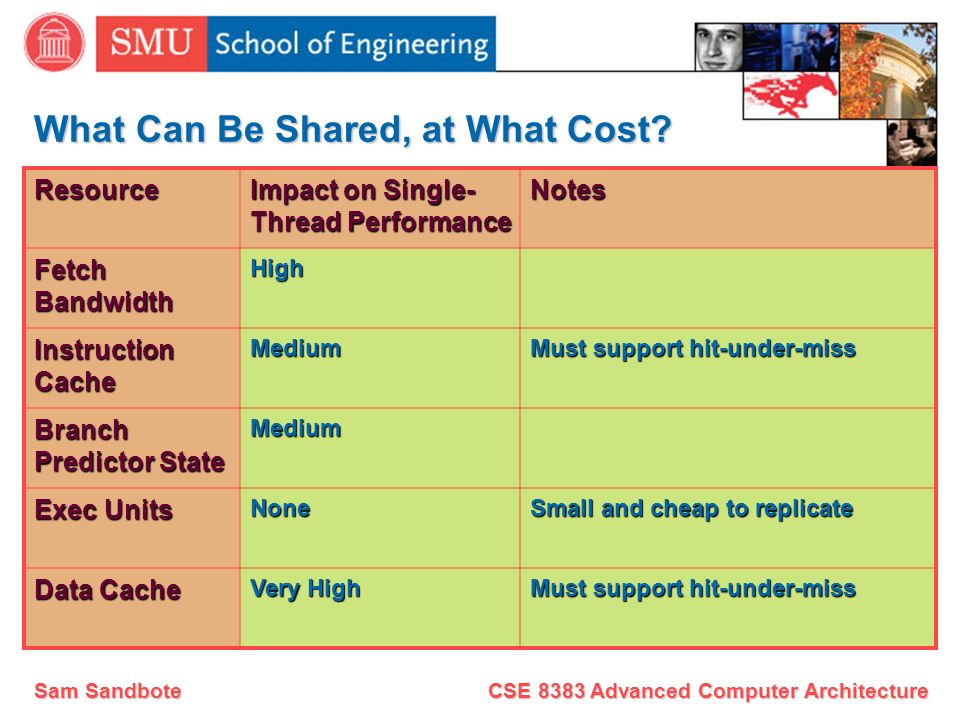 SMU School of Engineering

What Can Be Shared, at What Cost?

| Resource | Impact on Single-Thread Performance | Notes |
|---|---|---|
| Fetch Bandwidth | High | |
| Instruction Cache | Medium | Must support hit-under-miss |
| Branch Predictor State | Medium | |
| Exec Units | None | Small and cheap to replicate |
| Data Cache | Very High | Must support hit-under-miss |

Sam Sandbote

CSE 8383 Advanced Computer Architecture